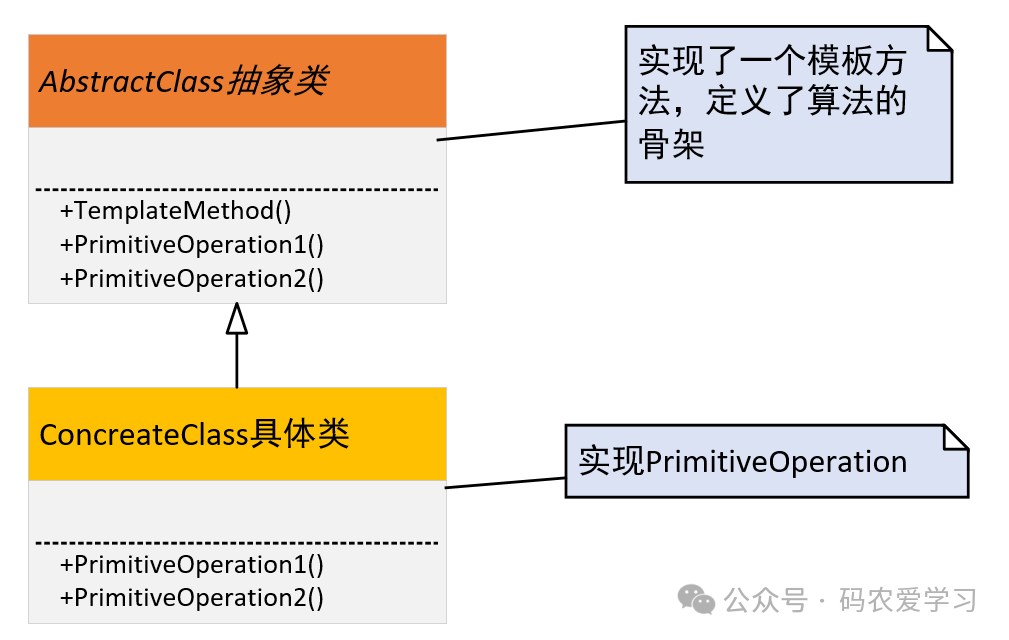 AbstractClass抽象类

+TemplateMethod()
+PrimitiveOperation1()
+PrimitiveOperation2()

实现了一个模板方法，定义了算法的骨架

ConcreateClass具体类

+PrimitiveOperation1()
+PrimitiveOperation2()

实现PrimitiveOperation

公众号 · 码农爱学习